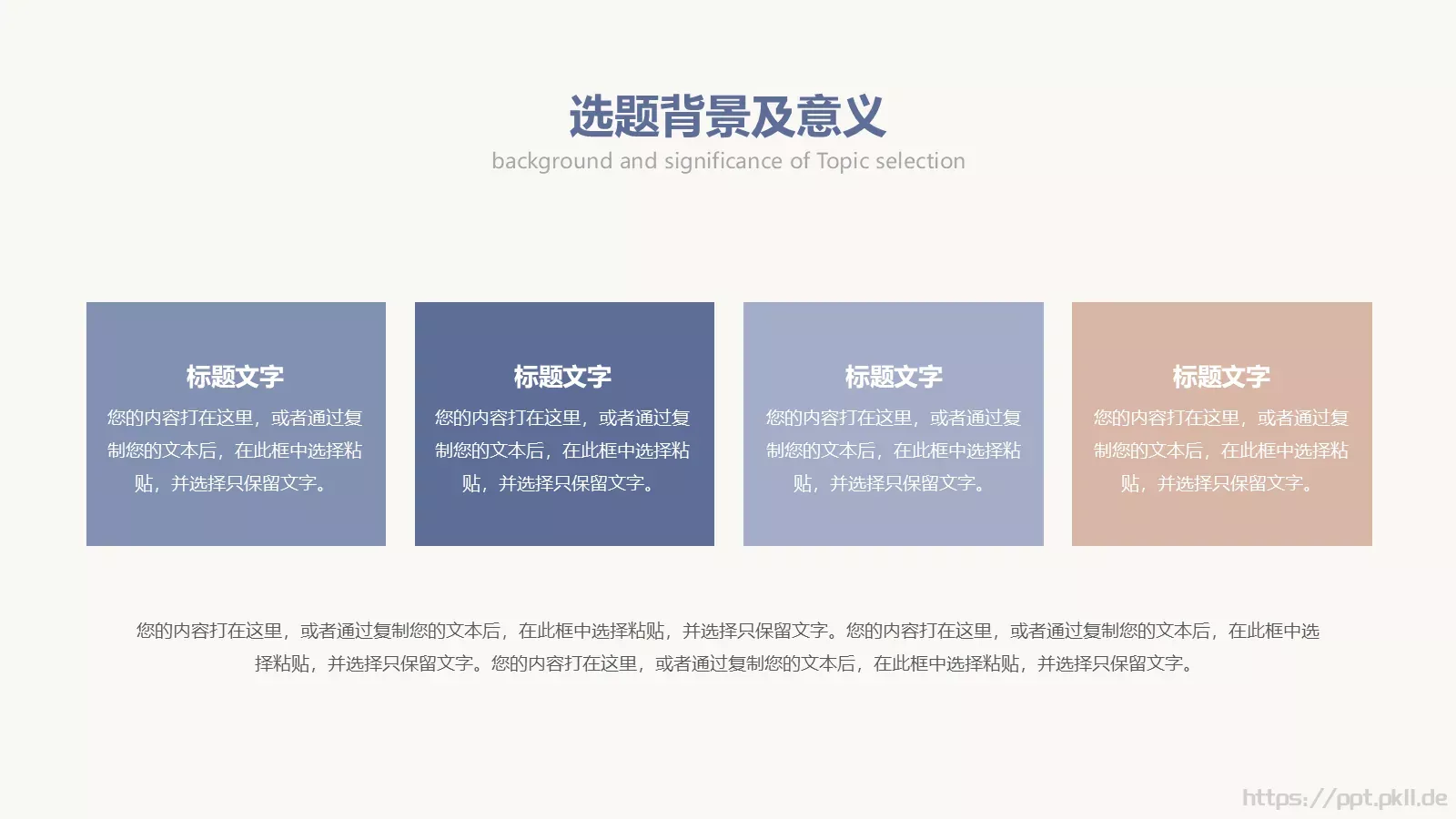 选题背景及意义
background and significance of Topic selection

标题文字
您的内容打在这里，或者通过复制您的文本后，在此框中选择粘贴，并选择只保留文字。

标题文字
您的内容打在这里，或者通过复制您的文本后，在此框中选择粘贴，并选择只保留文字。

标题文字
您的内容打在这里，或者通过复制您的文本后，在此框中选择粘贴，并选择只保留文字。

标题文字
您的内容打在这里，或者通过复制您的文本后，在此框中选择粘贴，并选择只保留文字。

您的内容打在这里，或者通过复制您的文本后，在此框中选择粘贴，并选择只保留文字。您的内容打在这里，或者通过复制您的文本后，在此框中选择粘贴，并选择只保留文字。您的内容打在这里，或者通过复制您的文本后，在此框中选择粘贴，并选择只保留文字。

https://ppt.pkll.de